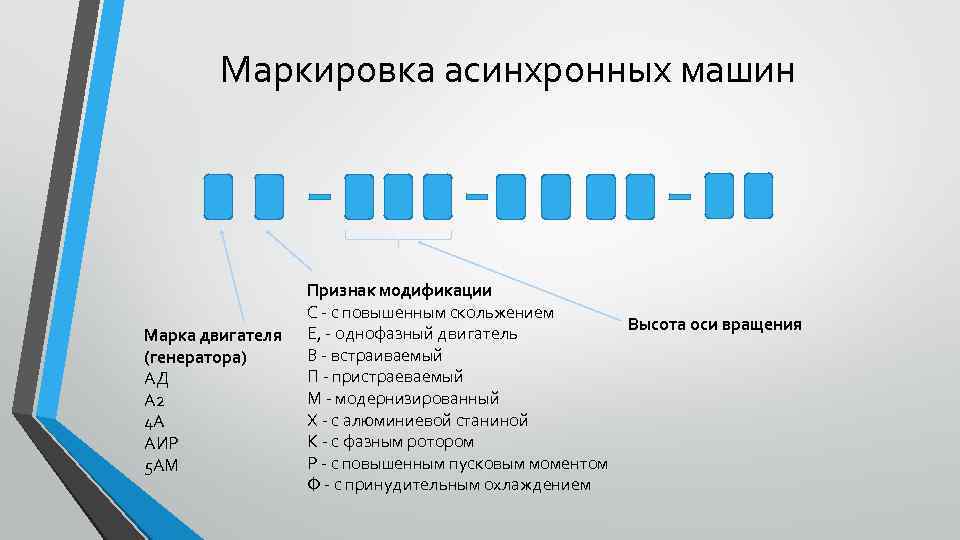 Маркировка асинхронных машин

Марка двигателя (генератора)
АД
А2
4А
АИР
5АМ

Признак модификации
С - с повышенным скольжением
Е, - однофазный двигатель
В - встраиваемый
П - пристраеваемый
М - модернизированный
Х - с алюминиевой станиной
К - с фазным ротором
Р - с повышенным пусковым моментом
Ф - с принудительным охлаждением

Высота оси вращения